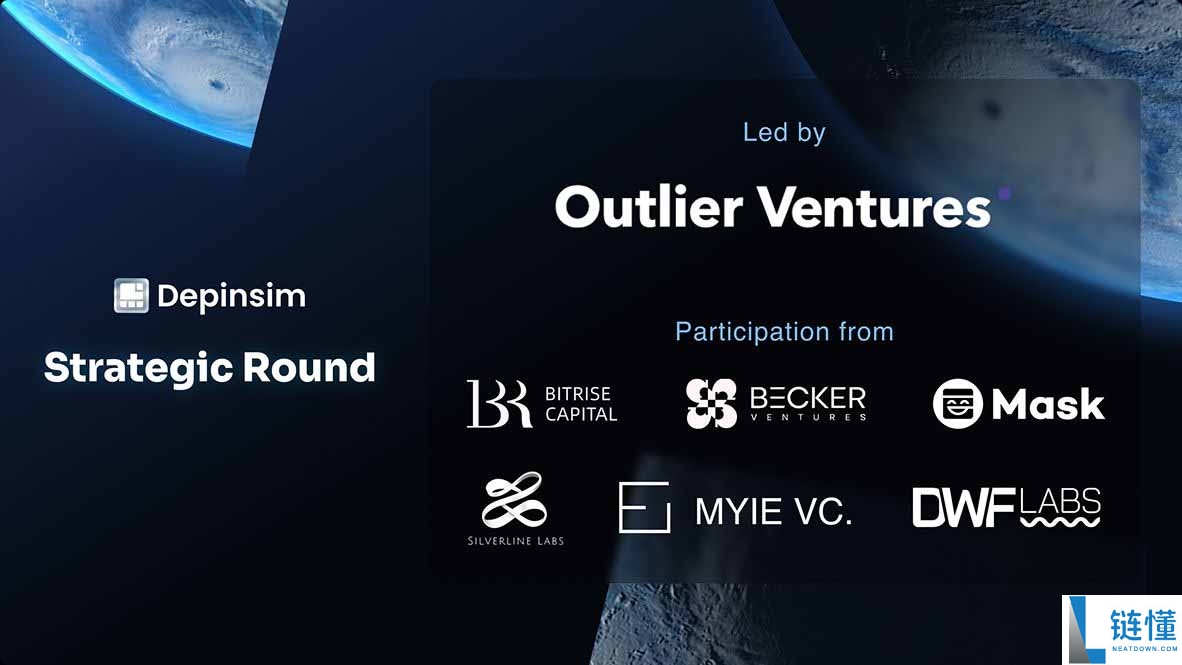 Depinsim

Strategic Round

Led by

Outlier Ventures

Participation from

BR BITRISE CAPITAL

BECKER VENTURES

Mask

SILVERLINE LABS

MYIE VC.

DWF LABS

链懂
NEATDOWN.COM